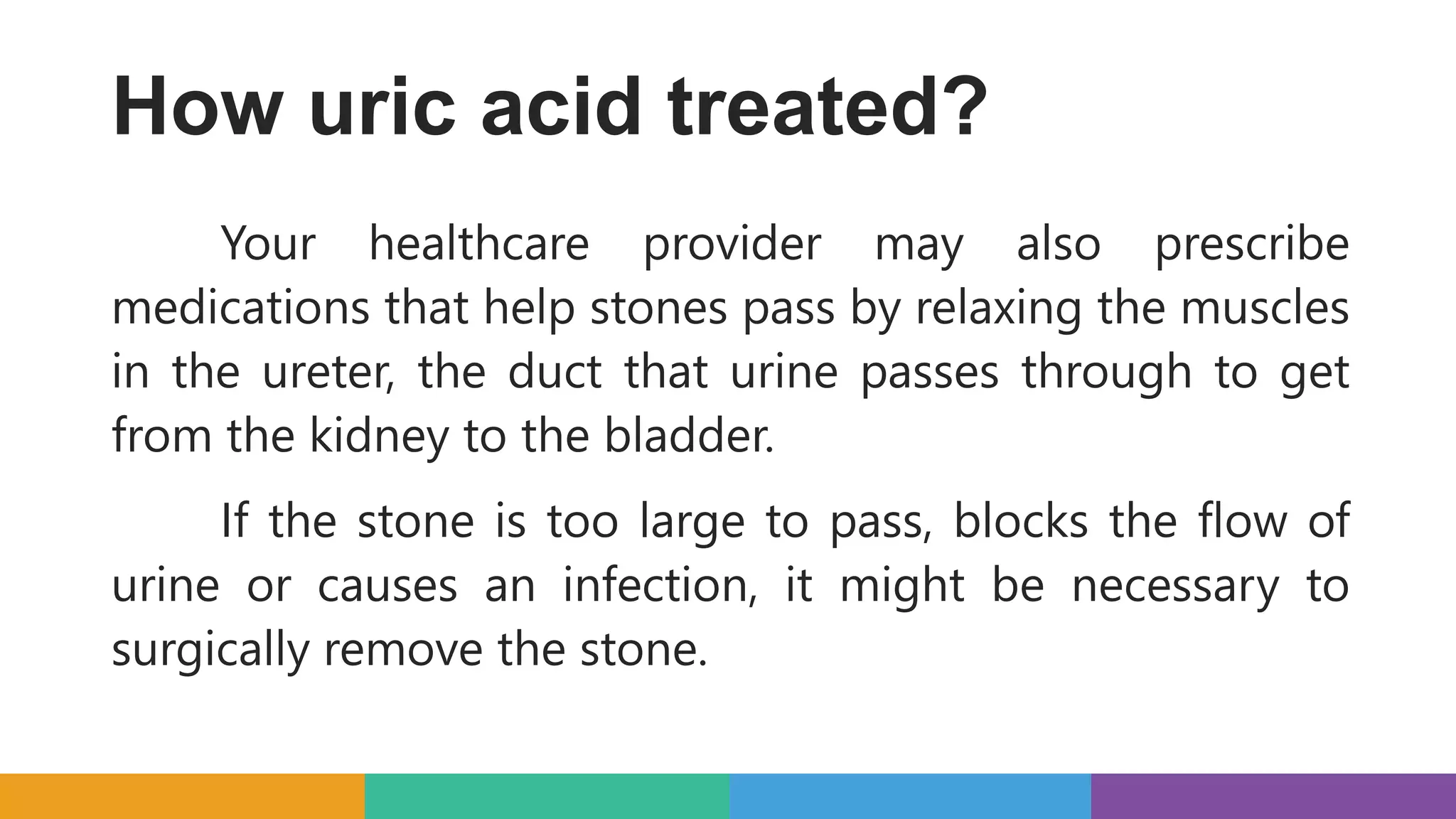 How uric acid treated?

Your healthcare provider may also prescribe medications that help stones pass by relaxing the muscles in the ureter, the duct that urine passes through to get from the kidney to the bladder.

If the stone is too large to pass, blocks the flow of urine or causes an infection, it might be necessary to surgically remove the stone.